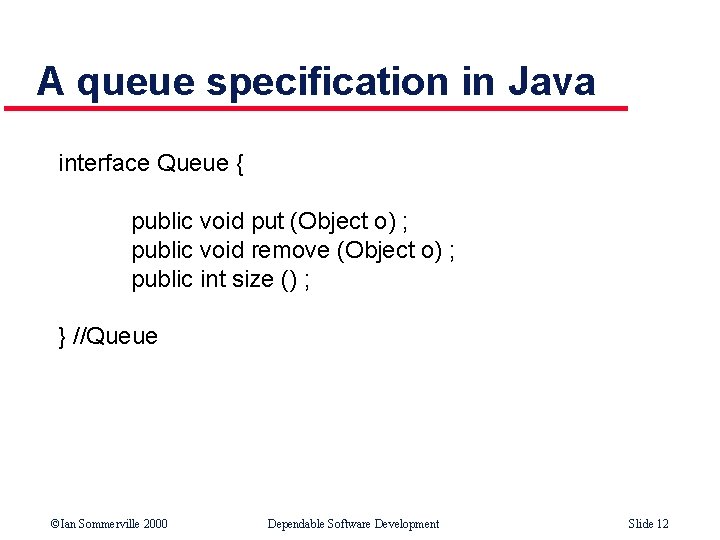 A queue specification in Java

interface Queue {

public void put (Object o) ;
public void remove (Object o) ;
public int size () ;

} //Queue

©Ian Sommerville 2000 Dependable Software Development Slide 12